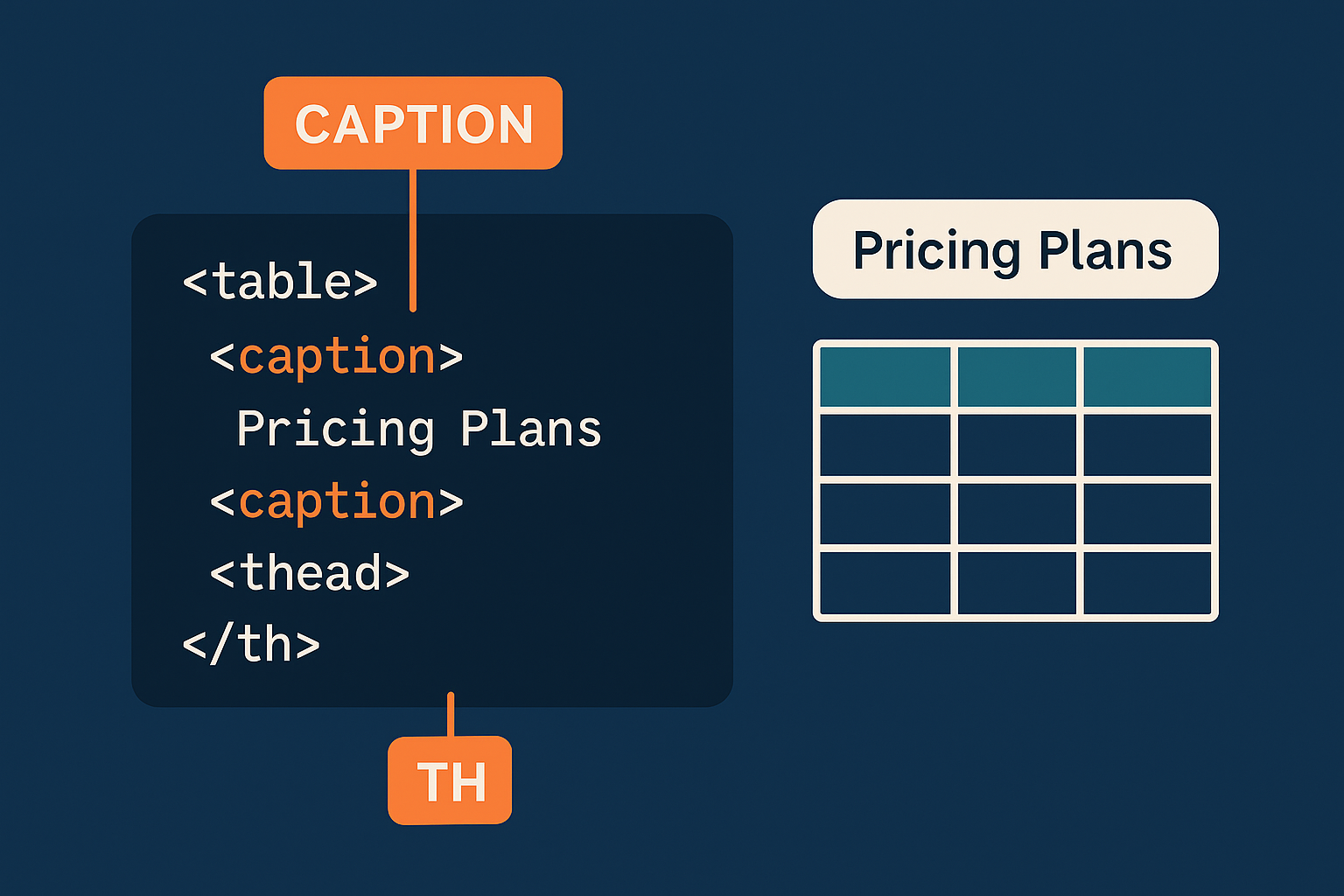 CAPTION

<table>
<caption>
Pricing Plans
<caption>
<thead>
</th>

TH

Pricing Plans